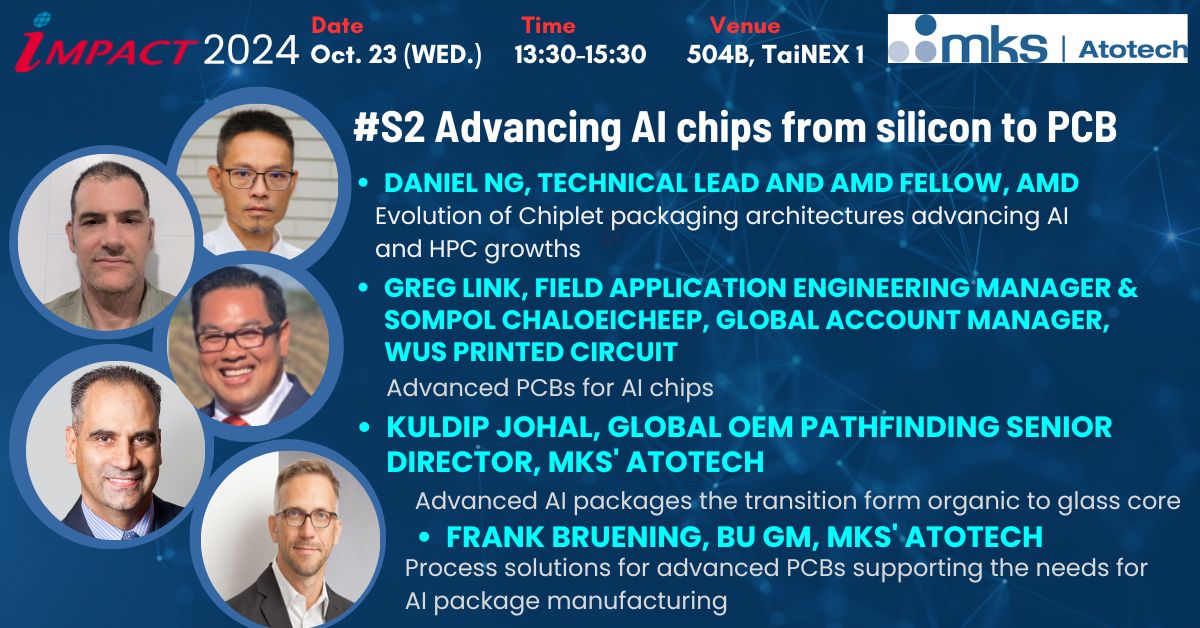 iMPACT 2024

Date
Oct. 23 (WED.)

Time
13:30-15:30

Venue
504B, TaiNEX 1

mks | Atotech

#S2 Advancing AI chips from silicon to PCB

• DANIEL NG, TECHNICAL LEAD AND AMD FELLOW, AMD
Evolution of Chiplet packaging architectures advancing AI and HPC growths

• GREG LINK, FIELD APPLICATION ENGINEERING MANAGER & SOMPOL CHALOEICHEEP, GLOBAL ACCOUNT MANAGER, WUS PRINTED CIRCUIT
Advanced PCBs for AI chips

• KULDIP JOHAL, GLOBAL OEM PATHFINDING SENIOR DIRECTOR, MKS' ATOTECH
Advanced AI packages the transition form organic to glass core

• FRANK BRUENING, BU GM, MKS' ATOTECH
Process solutions for advanced PCBs supporting the needs for AI package manufacturing